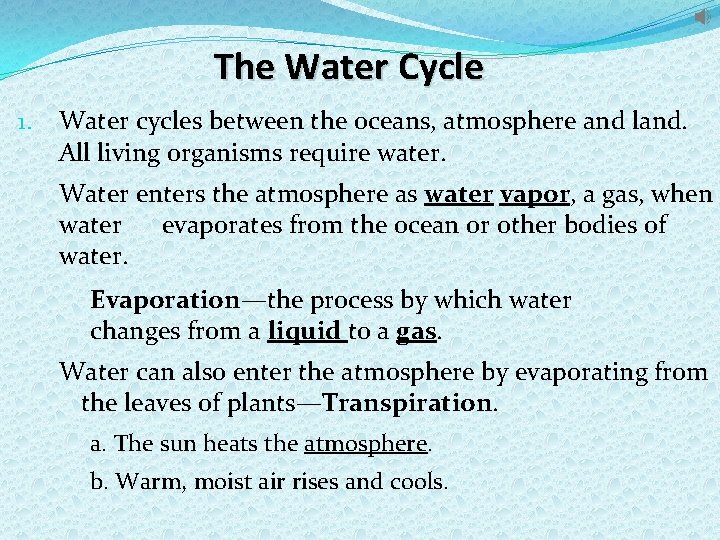 The Water Cycle

1. Water cycles between the oceans, atmosphere and land. All living organisms require water.

Water enters the atmosphere as water vapor, a gas, when water evaporates from the ocean or other bodies of water.

Evaporation—the process by which water changes from a liquid to a gas.

Water can also enter the atmosphere by evaporating from the leaves of plants—Transpiration.

a. The sun heats the atmosphere.

b. Warm, moist air rises and cools.